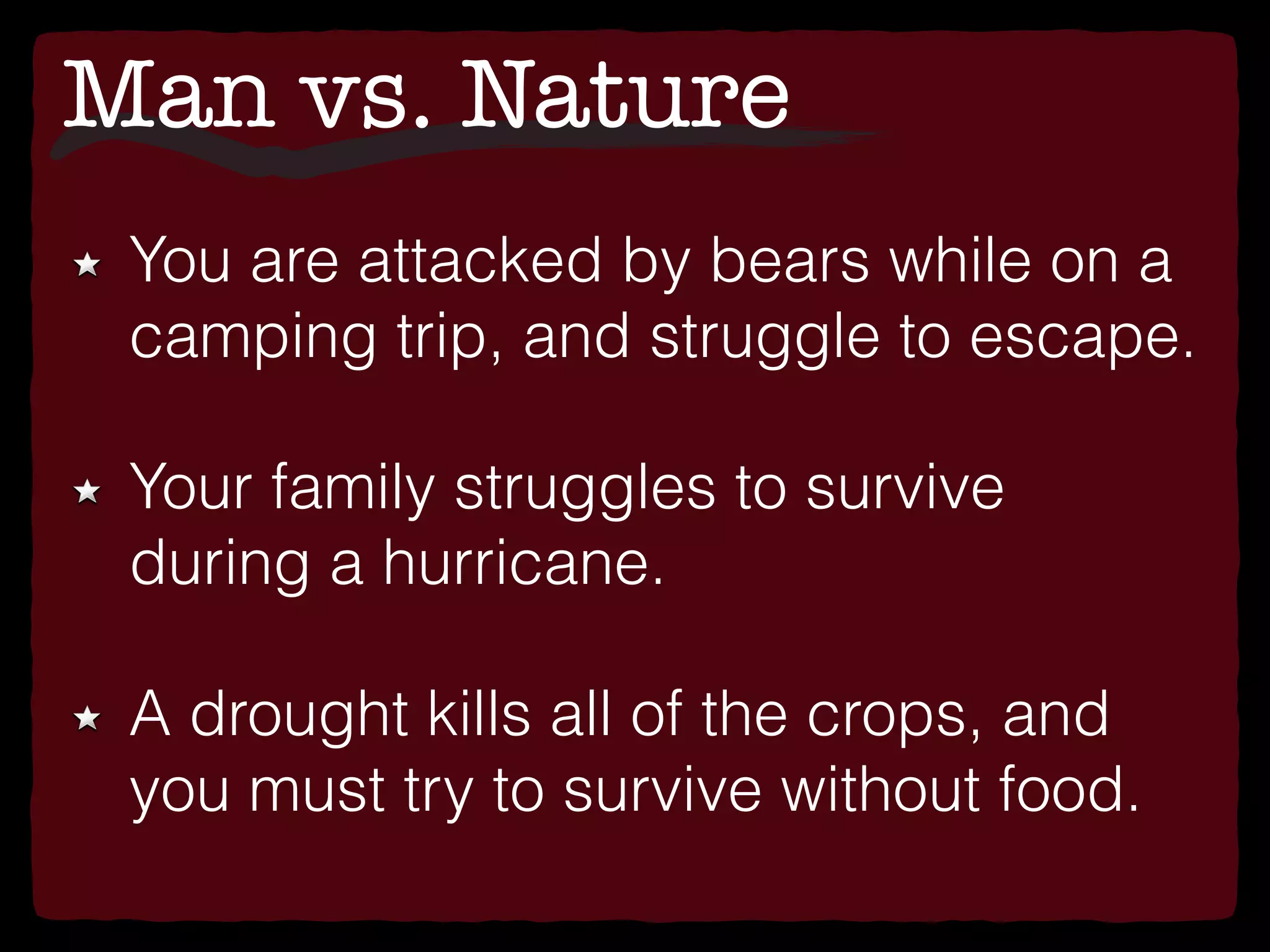 Man vs. Nature

★ You are attacked by bears while on a camping trip, and struggle to escape.

★ Your family struggles to survive during a hurricane.

★ A drought kills all of the crops, and you must try to survive without food.